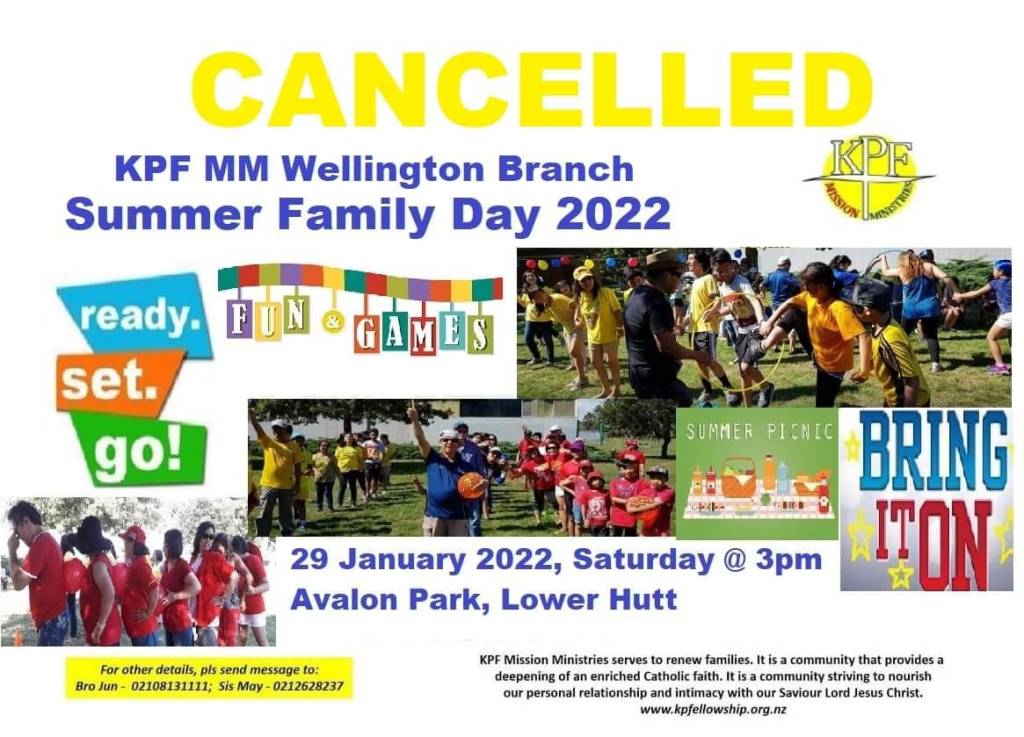 CANCELLED

KPF MM Wellington Branch
Summer Family Day 2022

KPF
MISSION MINISTRIES

ready.
set.
go!

FUN & GAMES

SUMMER PICNIC

BRING IT ON

29 January 2022, Saturday @ 3pm
Avalon Park, Lower Hutt

For other details, pls send message to:
Bro Jun - 02108131111; Sis May - 0212628237

KPF Mission Ministries serves to renew families. It is a community that provides a deepening of an enriched Catholic faith. It is a community striving to nourish our personal relationship and intimacy with our Saviour Lord Jesus Christ.
www.kpfellowship.org.nz